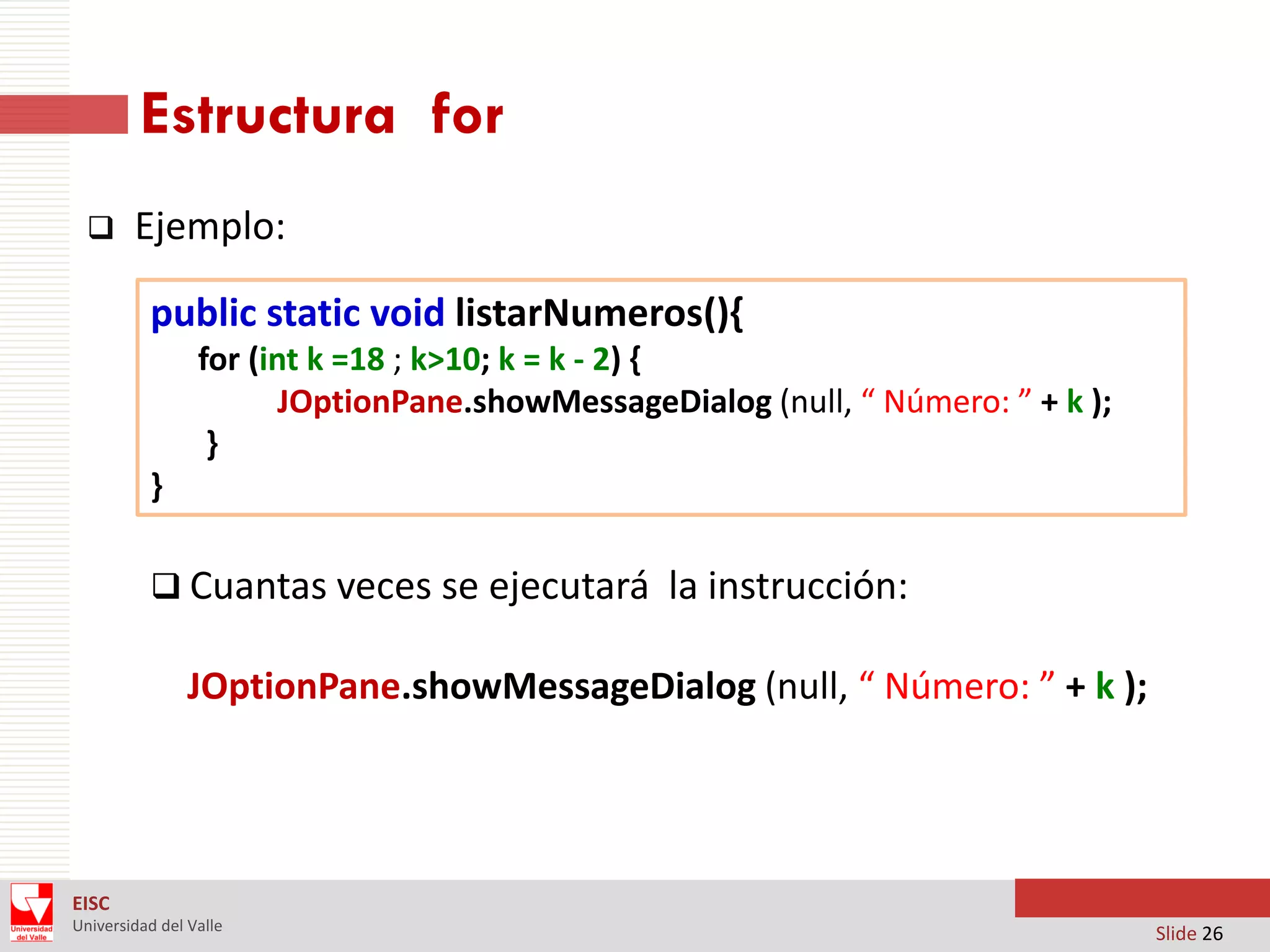 Estructura for

❑ Ejemplo:

public static void listarNumeros(){
for (int k =18 ; k>10; k = k - 2) {
JOptionPane.showMessageDialog (null, “ Número: ” + k );
}
}

❑ Cuantas veces se ejecutará la instrucción:

JOptionPane.showMessageDialog (null, “ Número: ” + k );

Universidad del Valle

EISC
Universidad del Valle

Slide 26